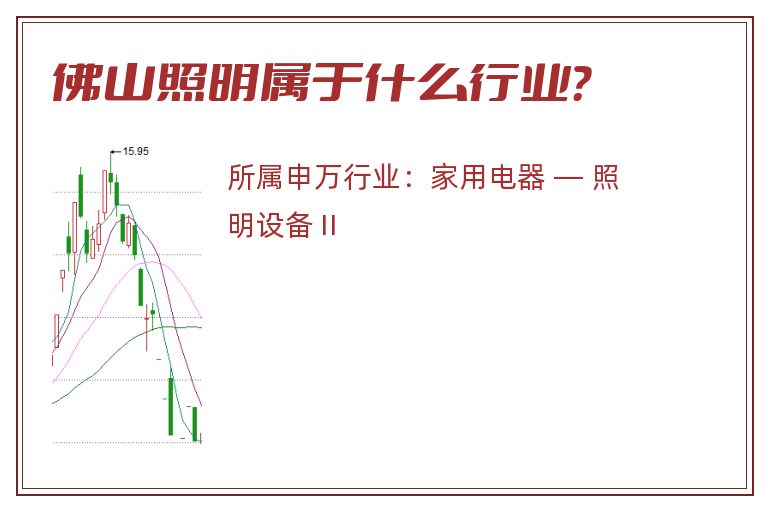 佛山照明属于什么行业?

15.95

所属申万行业：家用电器 — 照明设备 II